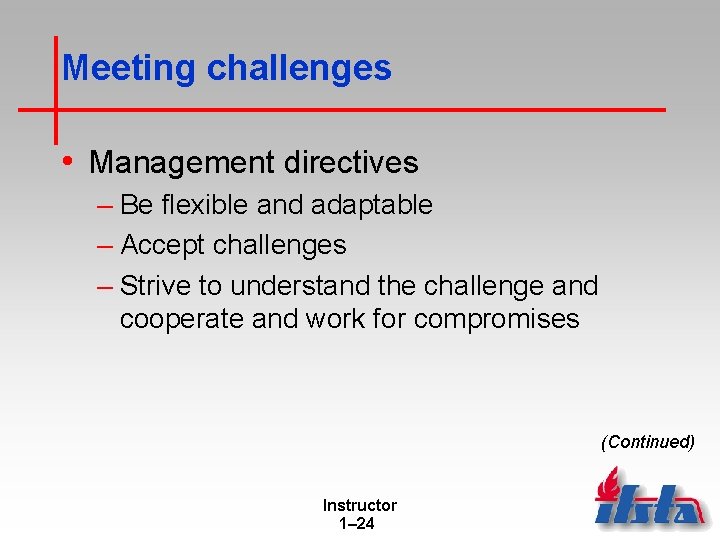 Meeting challenges

• Management directives
– Be flexible and adaptable
– Accept challenges
– Strive to understand the challenge and cooperate and work for compromises

(Continued)

Instructor
1–24

ifsta